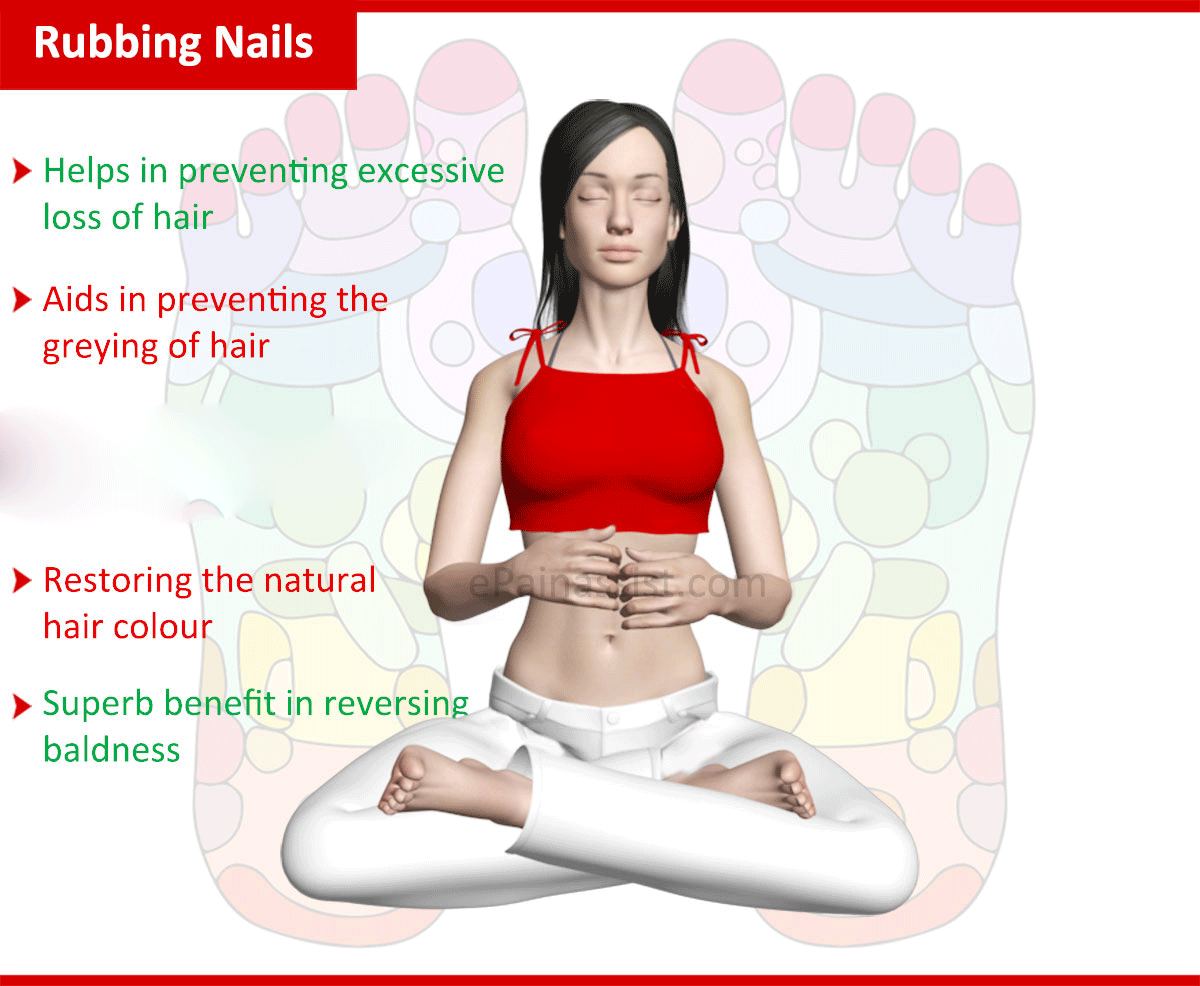 Rubbing Nails

Helps in preventing excessive loss of hair

Aids in preventing the greying of hair

Restoring the natural hair colour

Superb benefit in reversing baldness

ePainassist.com